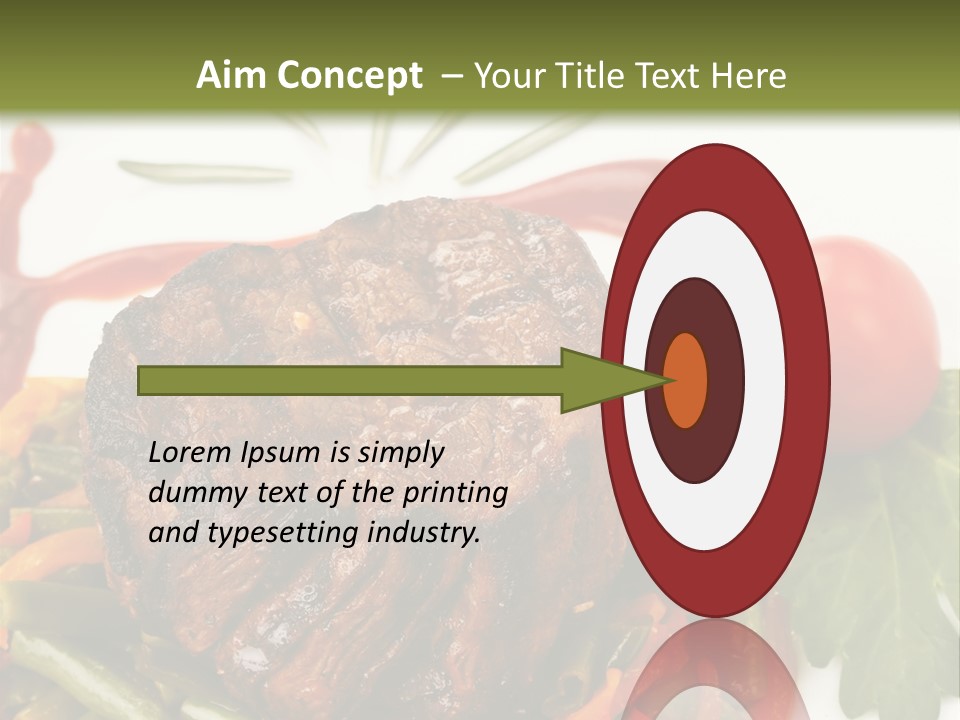 Aim Concept – Your Title Text Here

Lorem Ipsum is simply dummy text of the printing and typesetting industry.